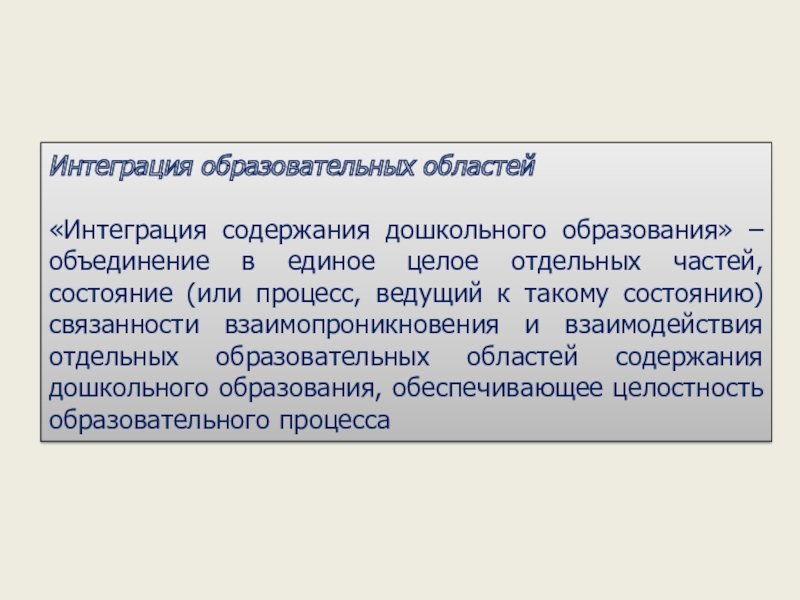 Интеграция образовательных областей

«Интеграция содержания дошкольного образования» – объединение в единое целое отдельных частей, состояние (или процесс, ведущий к такому состоянию) связанности взаимопроникновения и взаимодействия отдельных образовательных областей содержания дошкольного образования, обеспечивающее целостность образовательного процесса